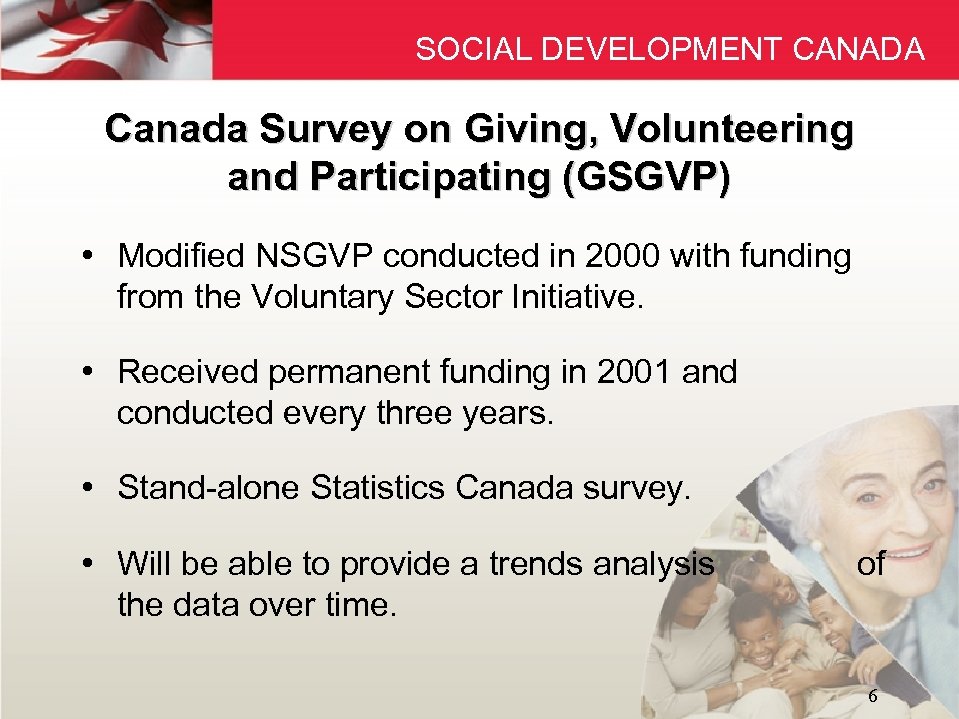 SOCIAL DEVELOPMENT CANADA

Canada Survey on Giving, Volunteering and Participating (GSGVP)

• Modified NSGVP conducted in 2000 with funding from the Voluntary Sector Initiative.

• Received permanent funding in 2001 and conducted every three years.

• Stand-alone Statistics Canada survey.

• Will be able to provide a trends analysis of the data over time.

6